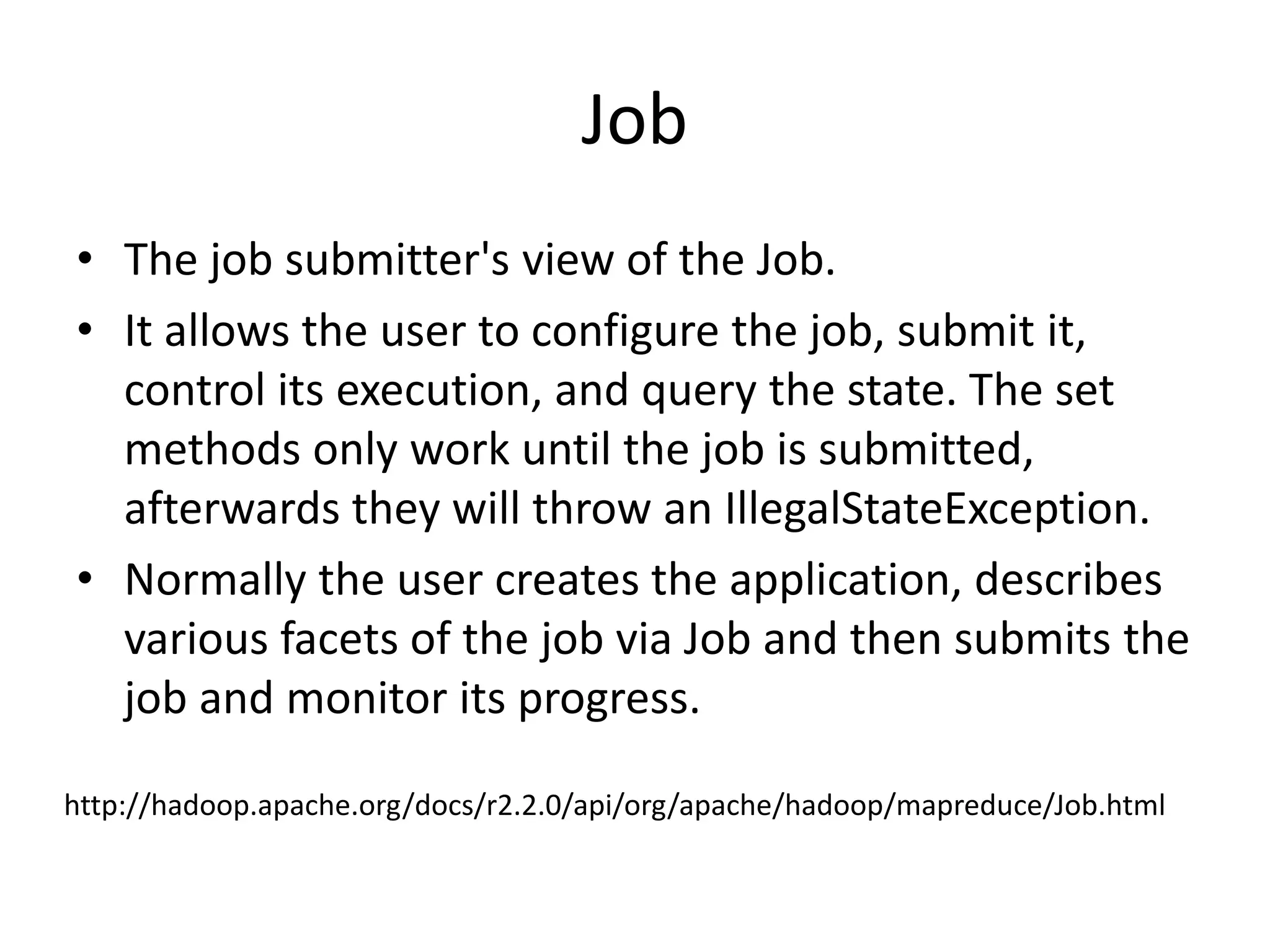 Job

• The job submitter's view of the Job.
• It allows the user to configure the job, submit it, control its execution, and query the state. The set methods only work until the job is submitted, afterwards they will throw an IllegalStateException.
• Normally the user creates the application, describes various facets of the job via Job and then submits the job and monitor its progress.

http://hadoop.apache.org/docs/r2.2.0/api/org/apache/hadoop/mapreduce/Job.html